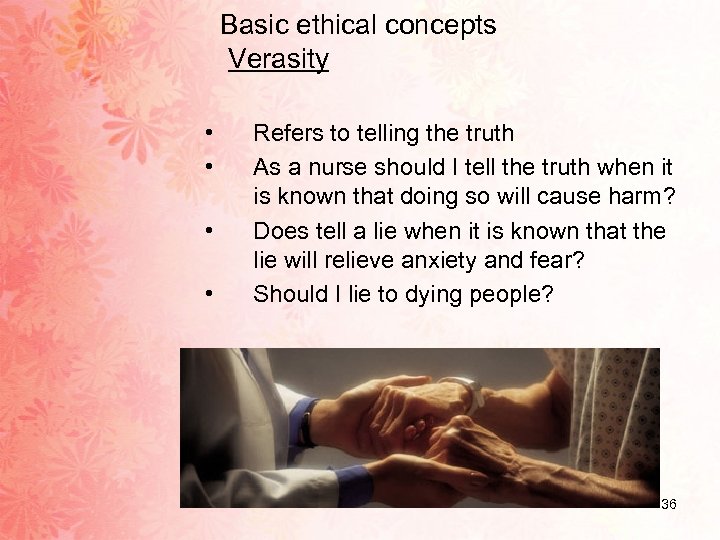 Basic ethical concepts
Verasity

• Refers to telling the truth
• As a nurse should I tell the truth when it is known that doing so will cause harm?
• Does tell a lie when it is known that the lie will relieve anxiety and fear?
• Should I lie to dying people?

36